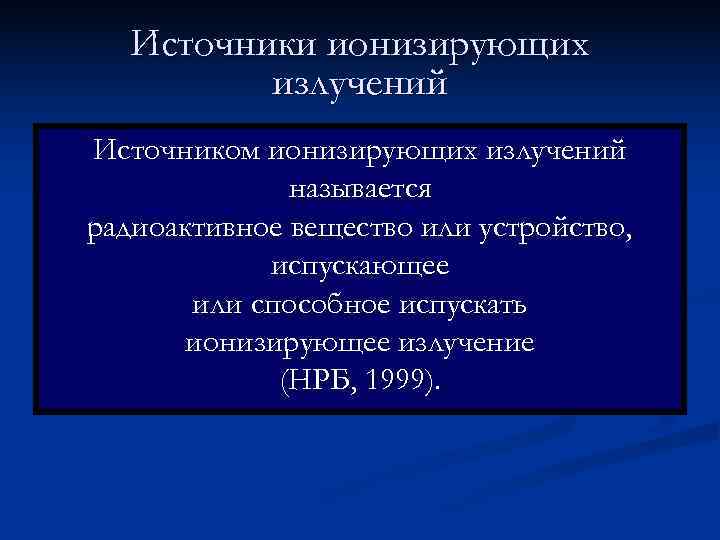 Источники ионизирующих излучений

Источником ионизирующих излучений называется
радиоактивное вещество или устройство, испускающее
или способное испускать
ионизирующее излучение
(НРБ, 1999).